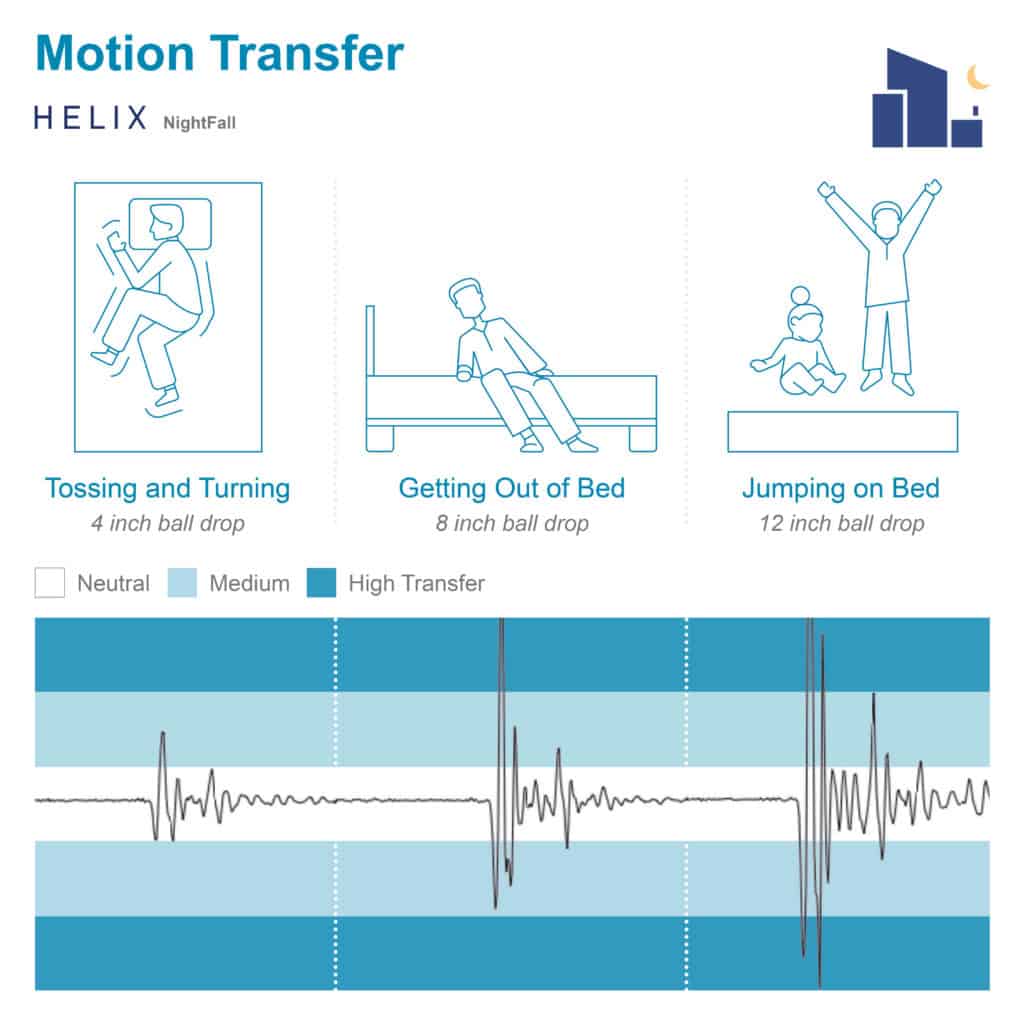 Motion Transfer

HELIX NightFall

Tossing and Turning
4 inch ball drop

Getting Out of Bed
8 inch ball drop

Jumping on Bed
12 inch ball drop

Neutral Medium High Transfer